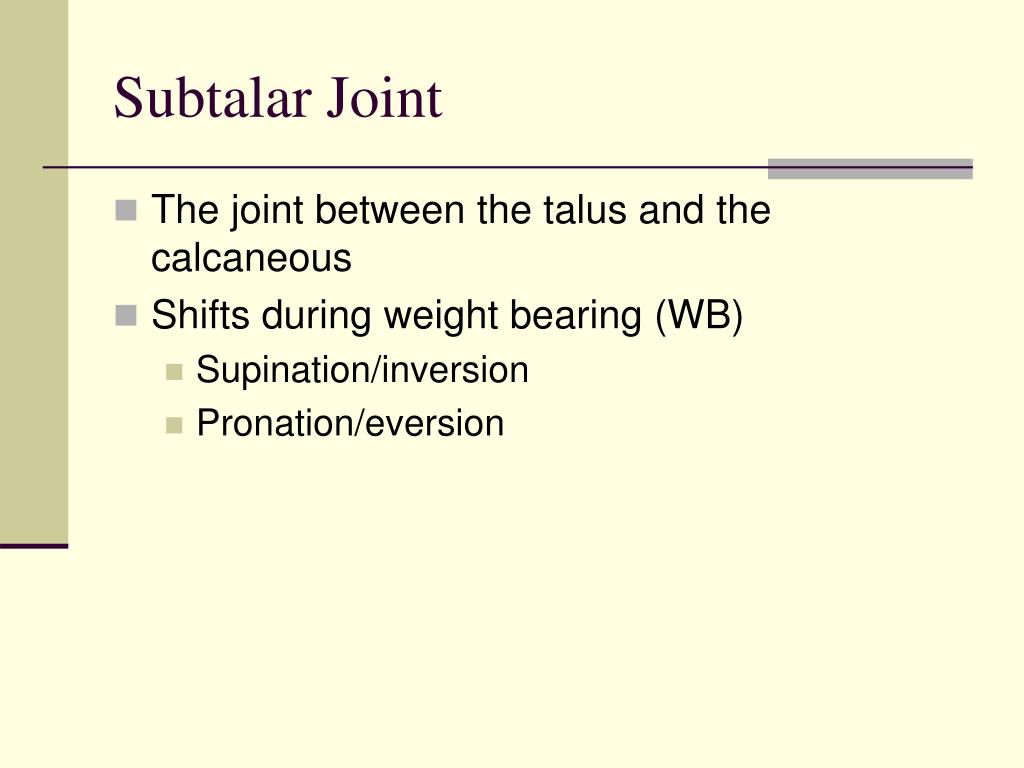 Subtalar Joint

The joint between the talus and the calcaneous

Shifts during weight bearing (WB)

Supination/inversion

Pronation/eversion